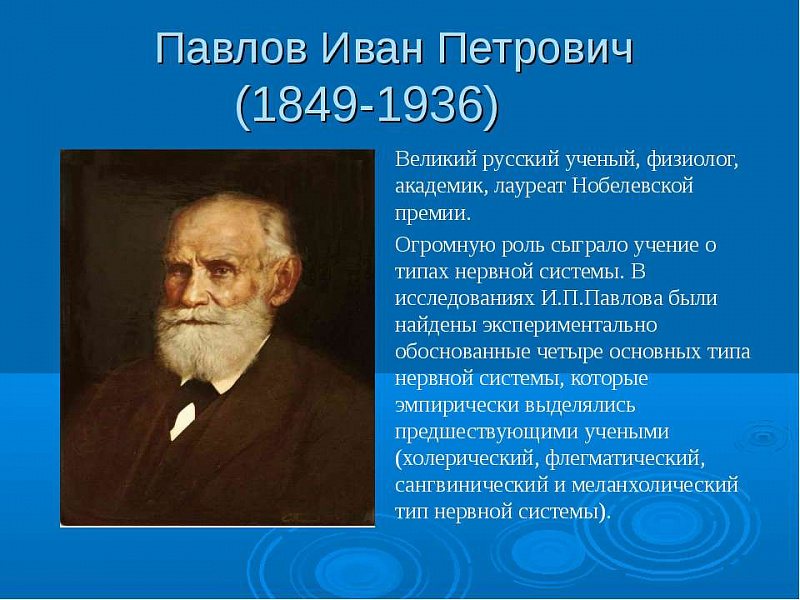 Павлов Иван Петрович
(1849-1936)

Великий русский ученый, физиолог, академик, лауреат Нобелевской премии.

Огромную роль сыграло учение о типах нервной системы. В исследованиях И.П.Павлова были найдены экспериментально обоснованные четыре основных типа нервной системы, которые эмпирически выделялись предшествующими учеными (холерический, флегматический, сангвинический и меланхолический тип нервной системы).